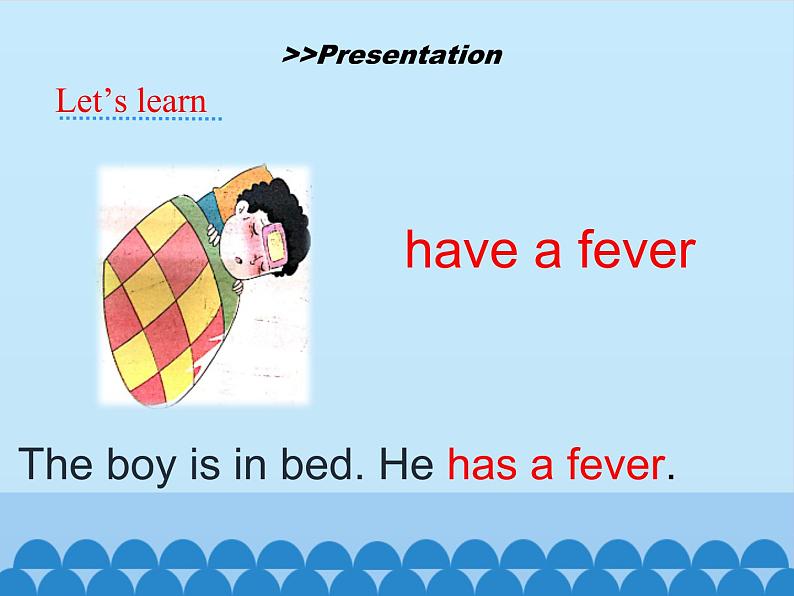 >>Presentation

Let’s learn

have a fever

The boy is in bed. He has a fever.